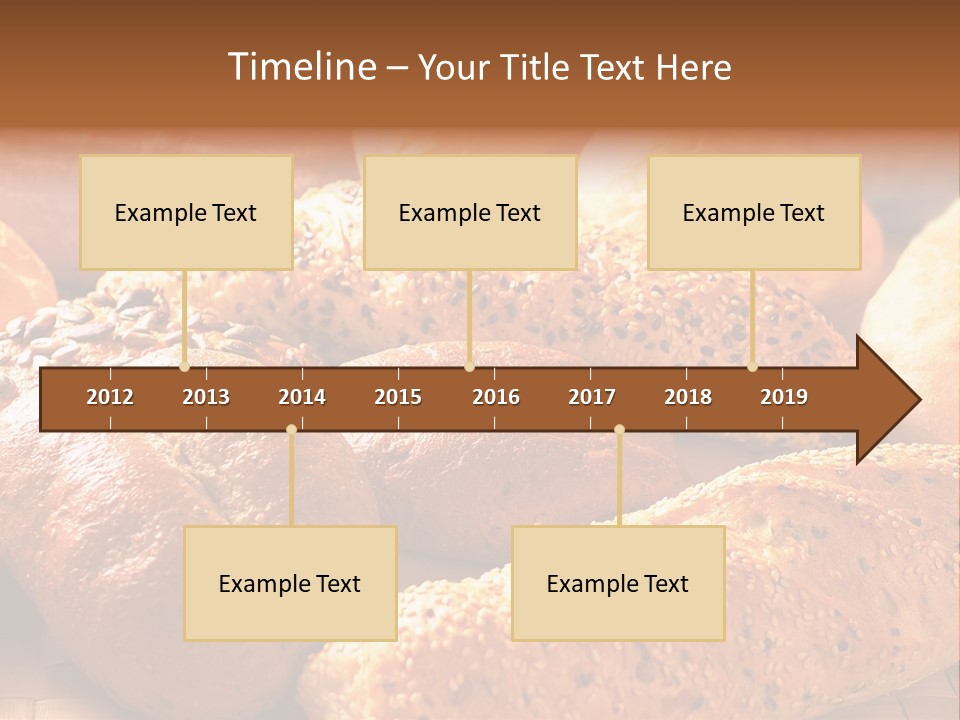 Timeline – Your Title Text Here

Example Text

Example Text

Example Text

2012
2013
2014
2015
2016
2017
2018
2019

Example Text

Example Text